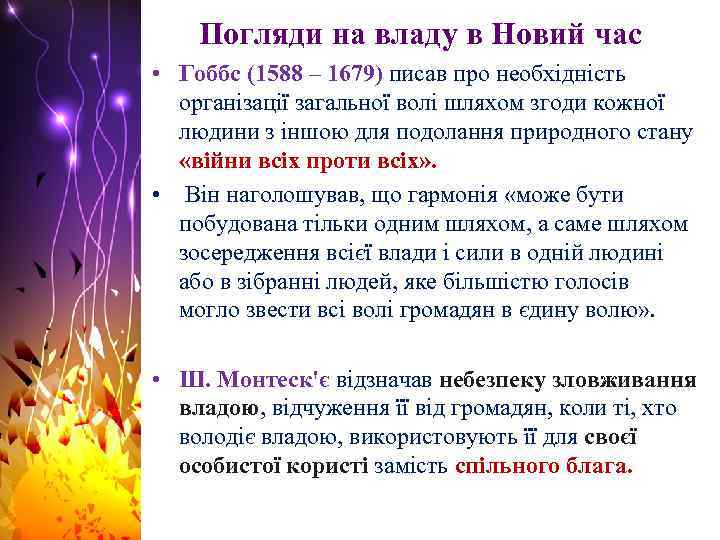 Погляди на владу в Новий час

• Гоббс (1588 – 1679) писав про необхідність організації загальної волі шляхом згоди кожної людини з іншою для подолання природного стану «війни всіх проти всіх».

• Він наголошував, що гармонія «може бути побудована тільки одним шляхом, а саме шляхом зосередження всієї влади і сили в одній людині або в зібранні людей, яке більшістю голосів могло звести всі волі громадян в єдину волю».

• Ш. Монтеск'є відзначав небезпеку зловживання владою, відчуження її від громадян, коли ті, хто володіє владою, використовують її для своєї особистої користі замість спільного блага.